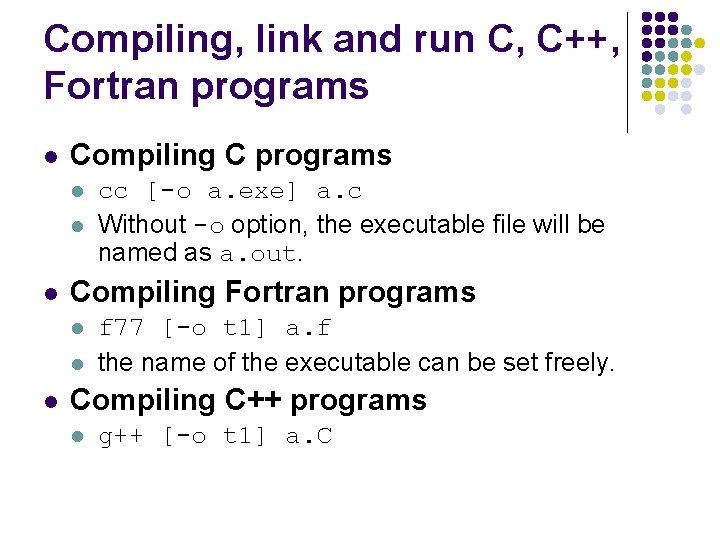 Compiling, link and run C, C++, Fortran programs

- Compiling C programs
  - cc [-o a.exe] a.c
  - Without -o option, the executable file will be named as a.out.
- Compiling Fortran programs
  - f77 [-o t1] a.f
  - the name of the executable can be set freely.
- Compiling C++ programs
  - g++ [-o t1] a.C